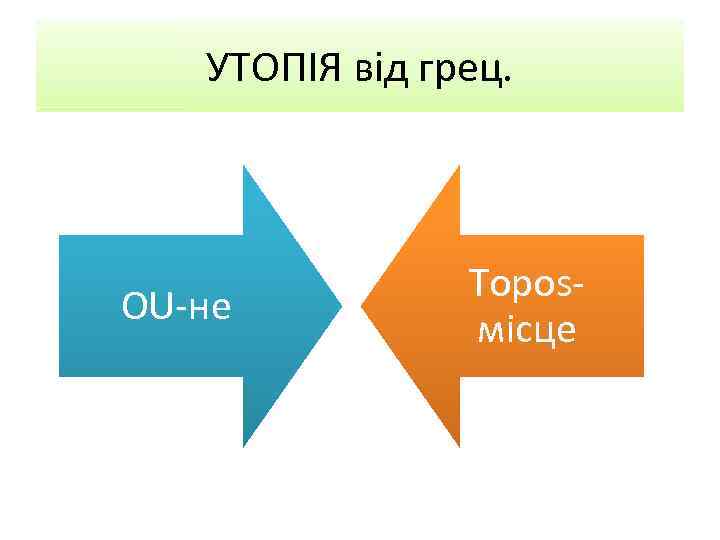 УТОПІЯ від грец.

OU-не

Topos-місце